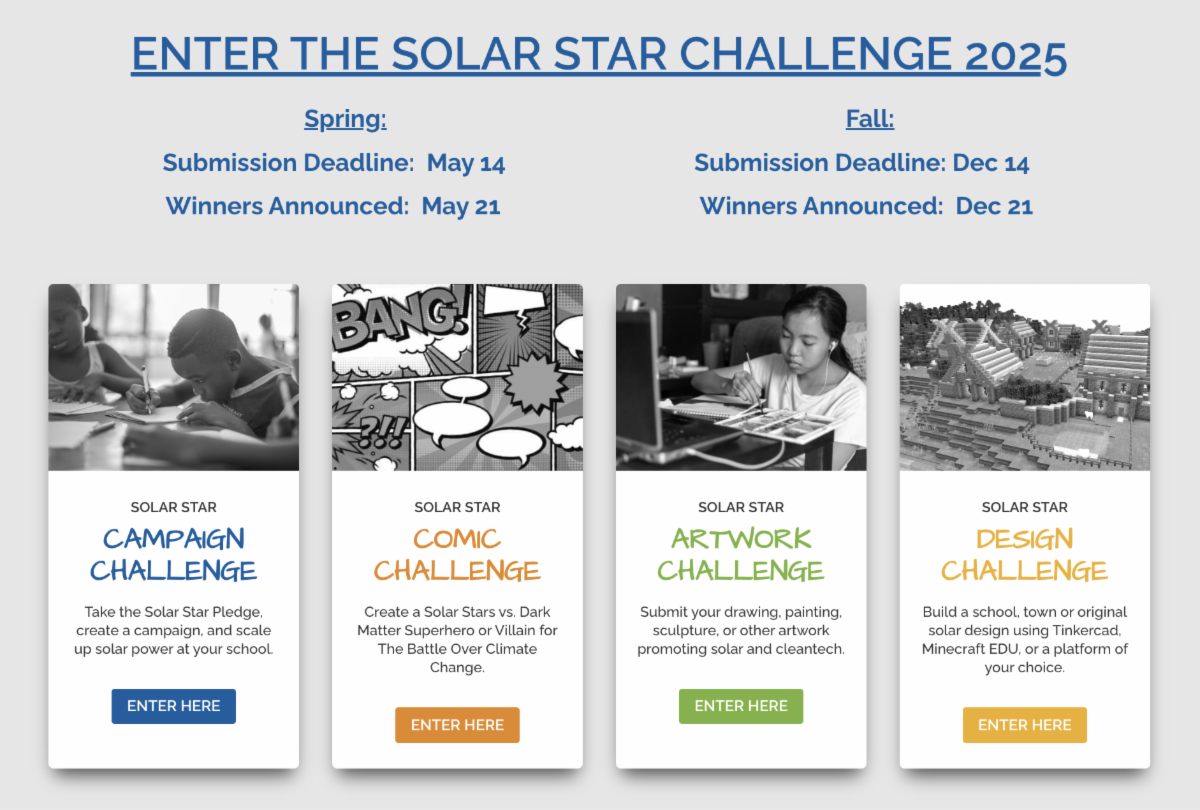 ENTER THE SOLAR STAR CHALLENGE 2025

Spring:

Submission Deadline: May 14

Winners Announced: May 21

Fall:

Submission Deadline: Dec 14

Winners Announced: Dec 21

BANG!

?!!

SOLAR STAR

CAMPAIGN CHALLENGE

Take the Solar Star Pledge, create a campaign, and scale up solar power at your school.

ENTER HERE

SOLAR STAR

COMIC CHALLENGE

Create a Solar Stars vs. Dark Matter Superhero or Villain for The Battle Over Climate Change.

ENTER HERE

SOLAR STAR

ARTWORK CHALLENGE

Submit your drawing, painting, sculpture, or other artwork promoting solar and cleantech.

ENTER HERE

SOLAR STAR

DESIGN CHALLENGE

Build a school, town or original solar design using Tinkercad, Minecraft EDU, or a platform of your choice.

ENTER HERE